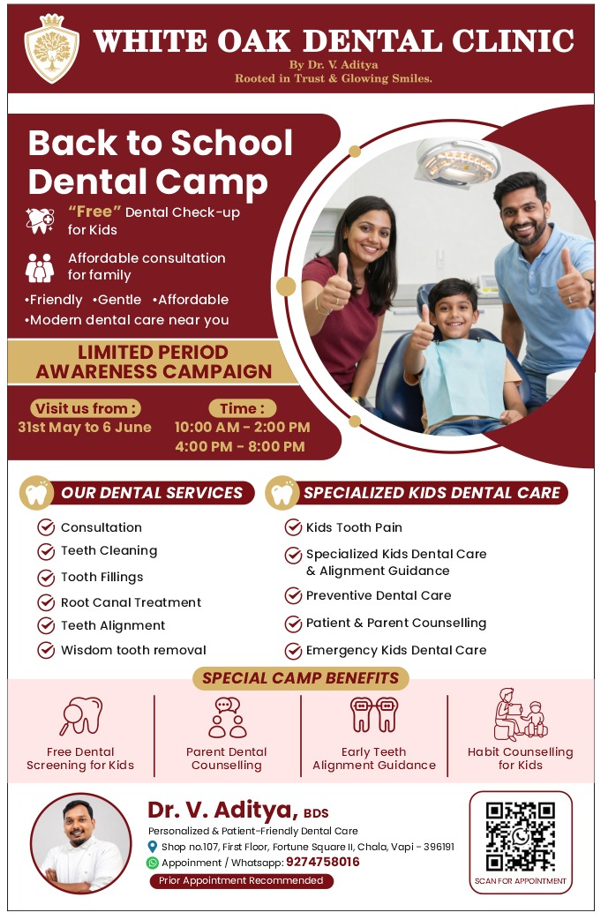 WHITE OAK DENTAL CLINIC
By Dr. V. Aditya
Rooted in Trust & Glowing Smiles.

Back to School Dental Camp

"Free" Dental Check-up for Kids

Affordable consultation for family

•Friendly •Gentle •Affordable
•Modern dental care near you

LIMITED PERIOD AWARENESS CAMPAIGN

Visit us from :
31st May to 6 June

Time :
10:00 AM - 2:00 PM
4:00 PM - 8:00 PM

OUR DENTAL SERVICES

Consultation
Teeth Cleaning
Tooth Fillings
Root Canal Treatment
Teeth Alignment
Wisdom tooth removal

SPECIALIZED KIDS DENTAL CARE

Kids Tooth Pain
Specialized Kids Dental Care & Alignment Guidance
Preventive Dental Care
Patient & Parent Counselling
Emergency Kids Dental Care

SPECIAL CAMP BENEFITS

Free Dental Screening for Kids

Parent Dental Counselling

Early Teeth Alignment Guidance

Habit Counselling for Kids

Dr. V. Aditya, BDS
Personalized & Patient-Friendly Dental Care
Shop no.107, First Floor, Fortune Square II, Chala, Vapi - 396191
Appoinment / Whatsapp: 9274758016
Prior Appointment Recommended

SCAN FOR APPOINTMENT